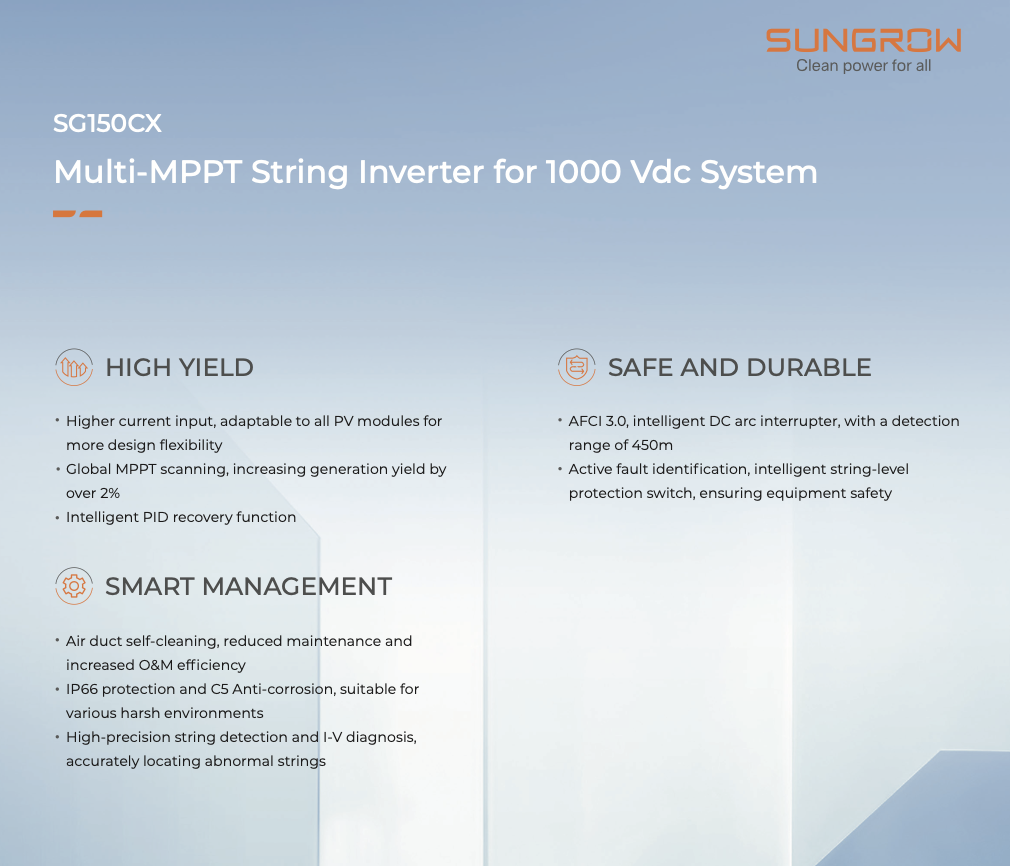 SUNGROW
Clean power for all

SG150CX

Multi-MPPT String Inverter for 1000 Vdc System

HIGH YIELD

• Higher current input, adaptable to all PV modules for more design flexibility
• Global MPPT scanning, increasing generation yield by over 2%
• Intelligent PID recovery function

SMART MANAGEMENT

• Air duct self-cleaning, reduced maintenance and increased O&M efficiency
• IP66 protection and C5 Anti-corrosion, suitable for various harsh environments
• High-precision string detection and I-V diagnosis, accurately locating abnormal strings

SAFE AND DURABLE

• AFCI 3.0, intelligent DC arc interrupter, with a detection range of 450m
• Active fault identification, intelligent string-level protection switch, ensuring equipment safety